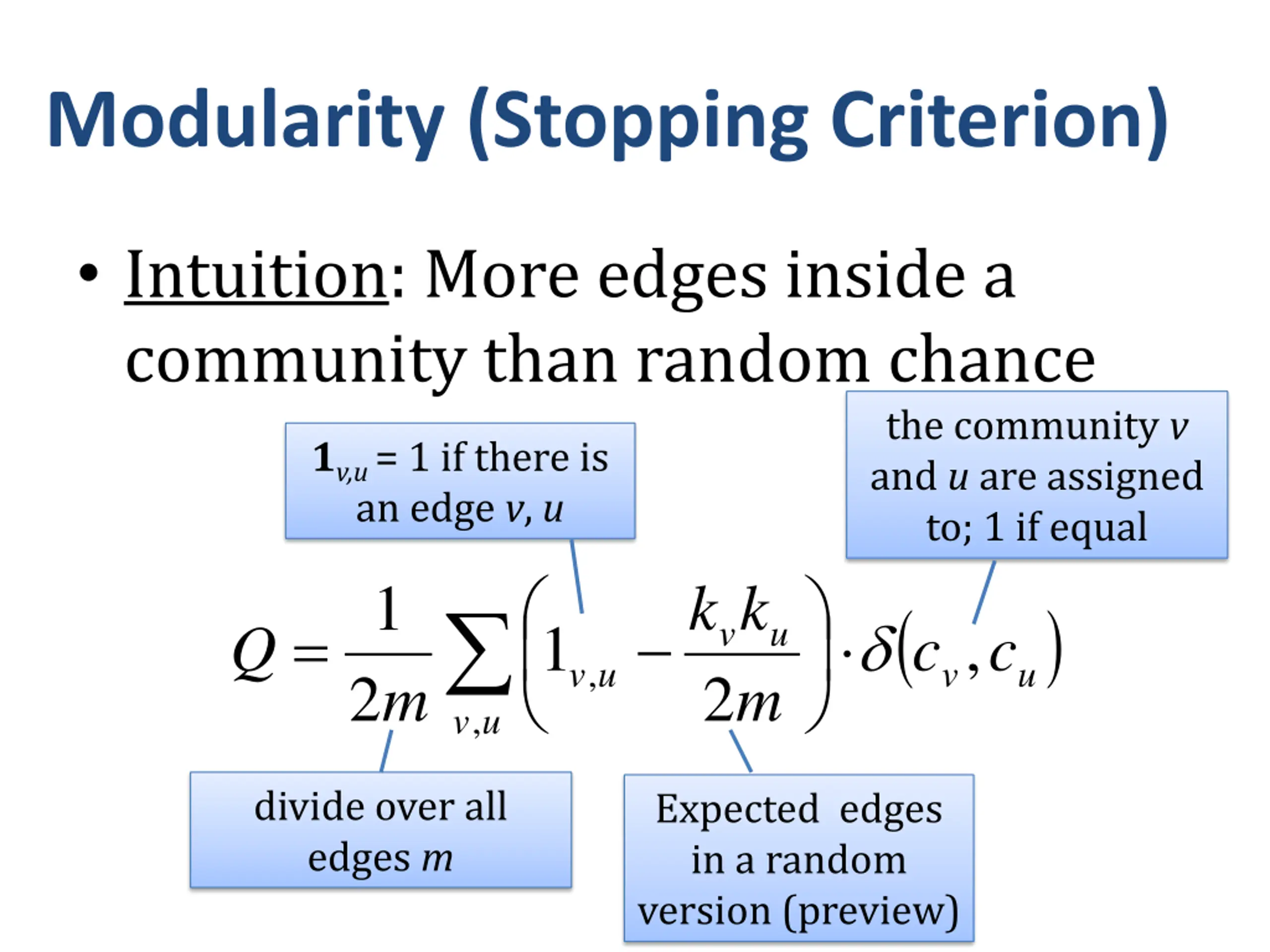 Modularity (Stopping Criterion)

• Intuition: More edges inside a community than random chance

$\mathbf{1}_{v,u}$ = 1 if there is an edge $v$, $u$

the community $v$ and $u$ are assigned to; 1 if equal

$Q = \frac{1}{2m} \sum_{v,u} \left( 1_{v,u} - \frac{k_v k_u}{2m} \right) \cdot \delta(c_v, c_u)$

divide over all edges $m$

Expected edges in a random version (preview)